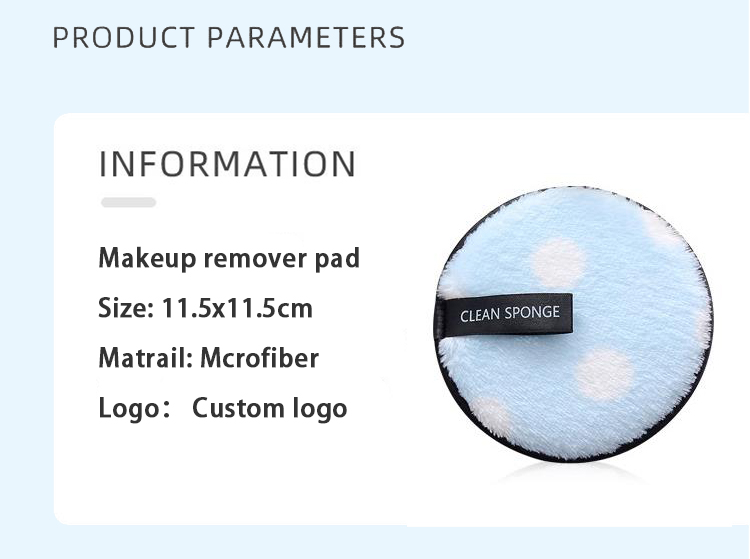 PRODUCT PARAMETERS

INFORMATION

Makeup remover pad

Size: 11.5x11.5cm

Matrail: Mcrofiber

Logo： Custom logo

CLEAN SPONGE